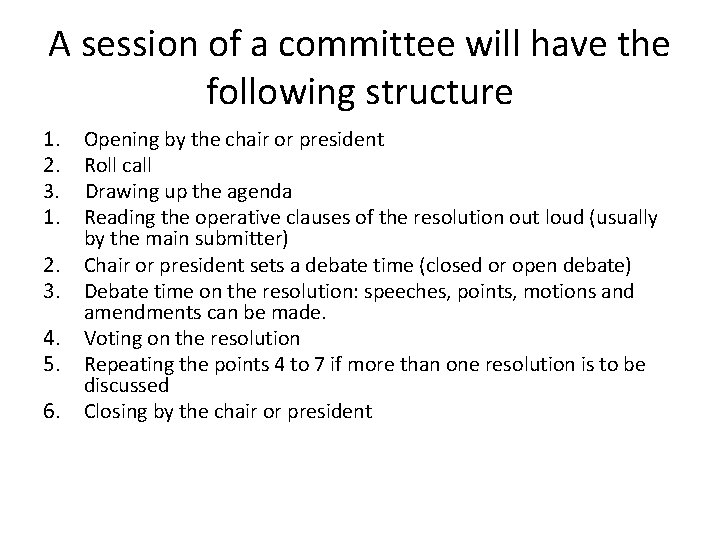 A session of a committee will have the following structure

1. Opening by the chair or president
2. Roll call
3. Drawing up the agenda
1. Reading the operative clauses of the resolution out loud (usually by the main submitter)
2. Chair or president sets a debate time (closed or open debate)
3. Debate time on the resolution: speeches, points, motions and amendments can be made.
4. Voting on the resolution
5. Repeating the points 4 to 7 if more than one resolution is to be discussed
6. Closing by the chair or president